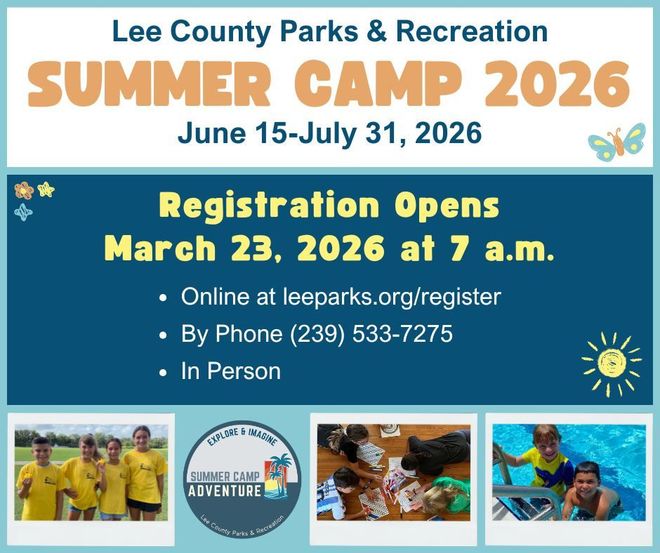 Lee County Parks & Recreation

SUMMER CAMP 2026

June 15-July 31, 2026

Registration Opens
March 23, 2026 at 7 a.m.

• Online at leeparks.org/register
• By Phone (239) 533-7275
• In Person

EXPLORE & IMAGINE
SUMMER CAMP ADVENTURE
Lee County Parks & Recreation